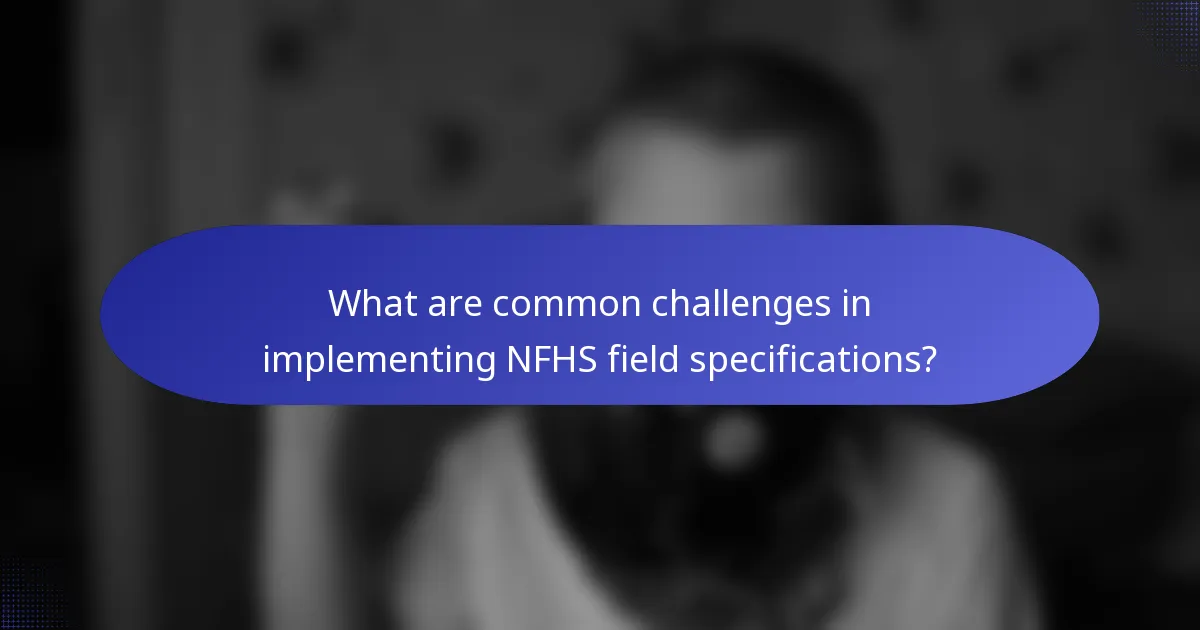 What are common challenges in implementing NFHS field specifications?